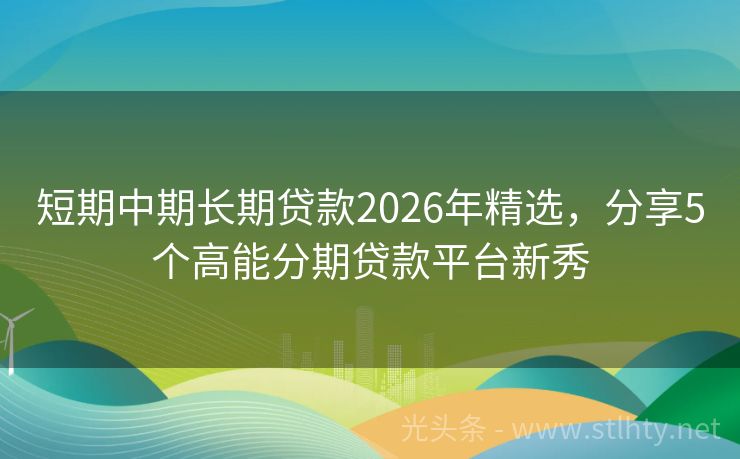 短期中期长期贷款2026年精选，分享5个高能分期贷款平台新秀

光头条 - www.stlhty.net